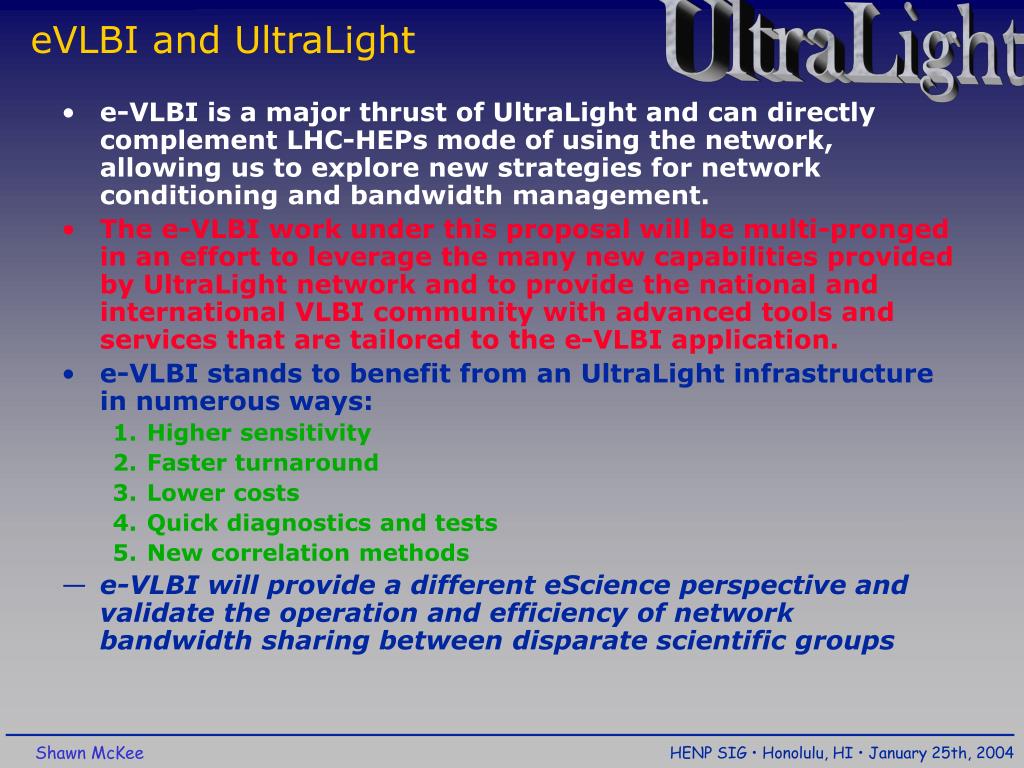 eVLBI and UltraLight

UltraLight

• e-VLBI is a major thrust of UltraLight and can directly complement LHC-HEPs mode of using the network, allowing us to explore new strategies for network conditioning and bandwidth management.

• The e-VLBI work under this proposal will be multi-pronged in an effort to leverage the many new capabilities provided by UltraLight network and to provide the national and international VLBI community with advanced tools and services that are tailored to the e-VLBI application.

• e-VLBI stands to benefit from an UltraLight infrastructure in numerous ways:

1. Higher sensitivity
2. Faster turnaround
3. Lower costs
4. Quick diagnostics and tests
5. New correlation methods

— e-VLBI will provide a different eScience perspective and validate the operation and efficiency of network bandwidth sharing between disparate scientific groups

Shawn McKee

HENP SIG • Honolulu, HI • January 25th, 2004